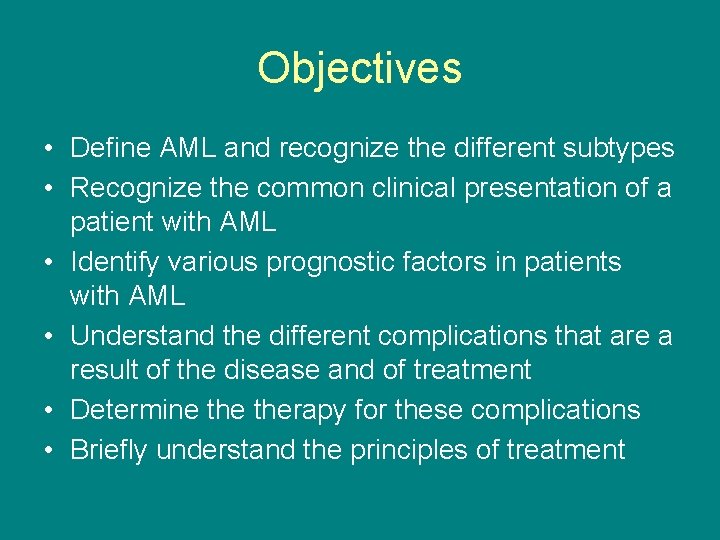 Objectives

• Define AML and recognize the different subtypes
• Recognize the common clinical presentation of a patient with AML
• Identify various prognostic factors in patients with AML
• Understand the different complications that are a result of the disease and of treatment
• Determine the therapy for these complications
• Briefly understand the principles of treatment